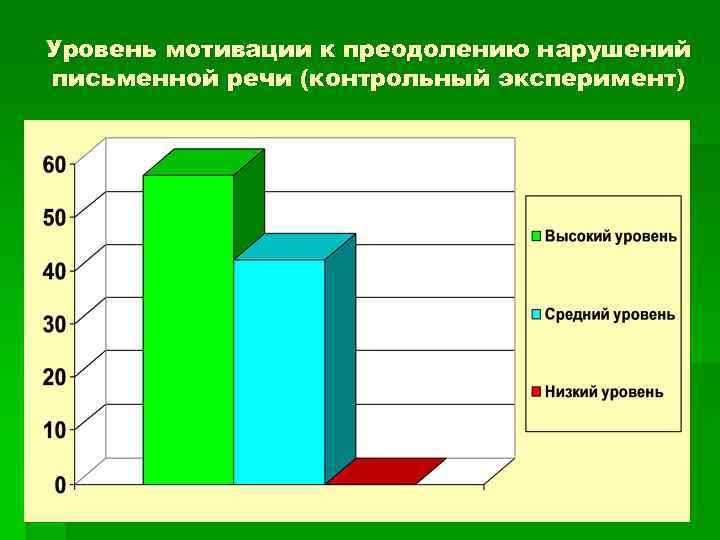 Уровень мотивации к преодолению нарушений письменной речи (контрольный эксперимент)

60
50
40
30
20
10
0

Высокий уровень
Средний уровень
Низкий уровень